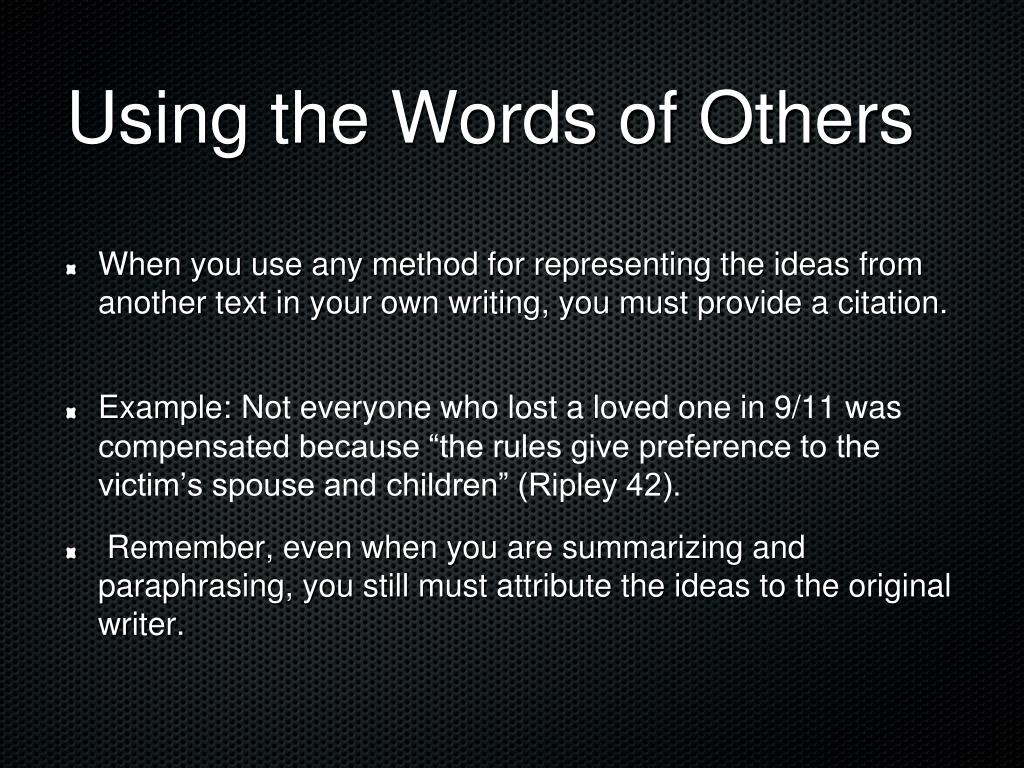 Using the Words of Others

When you use any method for representing the ideas from another text in your own writing, you must provide a citation.

Example: Not everyone who lost a loved one in 9/11 was compensated because “the rules give preference to the victim’s spouse and children” (Ripley 42).

Remember, even when you are summarizing and paraphrasing, you still must attribute the ideas to the original writer.